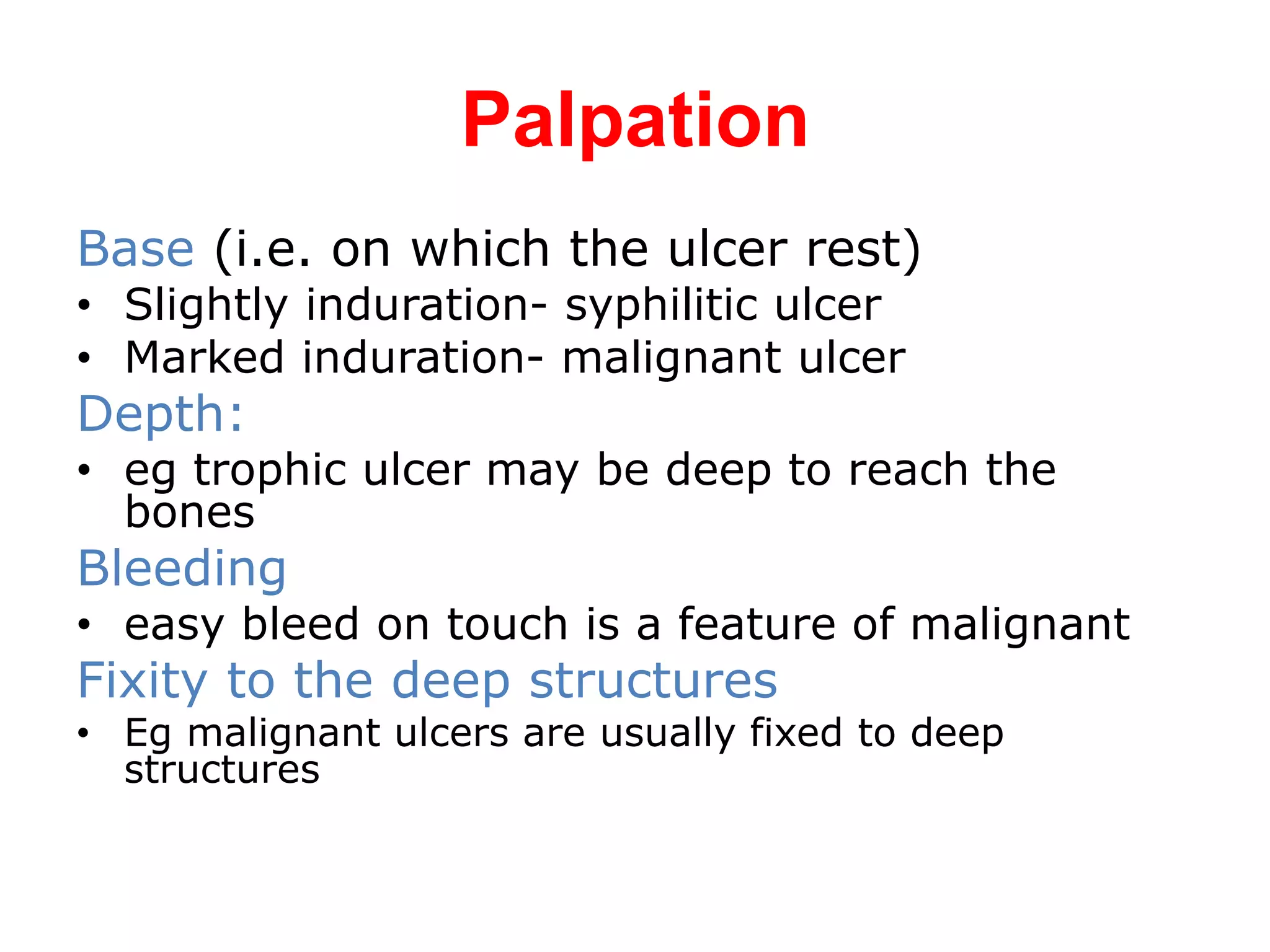 Palpation

Base (i.e. on which the ulcer rest)
• Slightly induration- syphilitic ulcer
• Marked induration- malignant ulcer

Depth:
• eg trophic ulcer may be deep to reach the bones

Bleeding
• easy bleed on touch is a feature of malignant

Fixity to the deep structures
• Eg malignant ulcers are usually fixed to deep structures